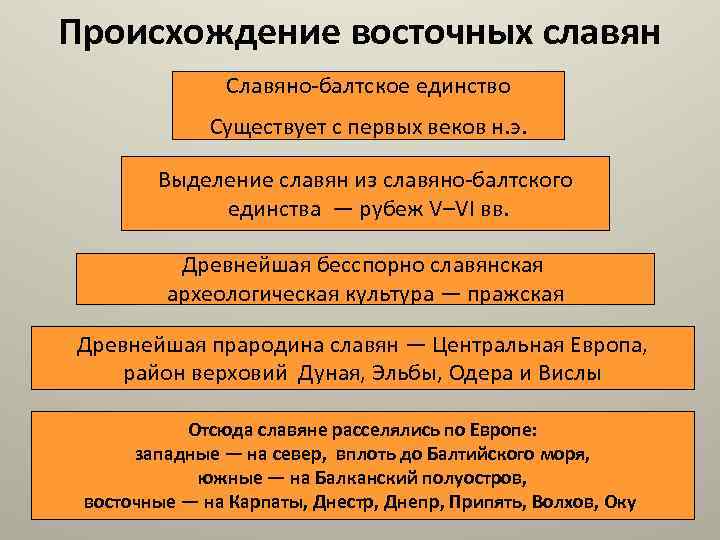 Происхождение восточных славян

Славяно-балтское единство

Существует с первых веков н.э.

Выделение славян из славяно-балтского единства — рубеж V–VI вв.

Древнейшая бесспорно славянская археологическая культура — пражская

Древнейшая прародина славян — Центральная Европа, район верховий Дуная, Эльбы, Одера и Вислы

Отсюда славяне расселялись по Европе:
западные — на север, вплоть до Балтийского моря,
южные — на Балканский полуостров,
восточные — на Карпаты, Днестр, Днепр, Припять, Волхов, Оку